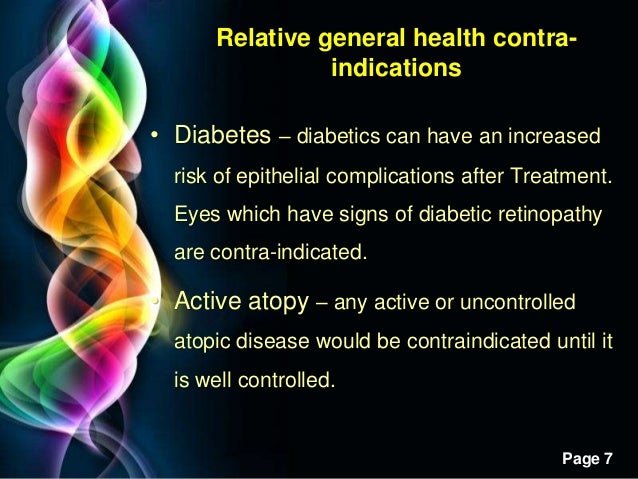 Relative general health contra-indications

• Diabetes – diabetics can have an increased risk of epithelial complications after Treatment. Eyes which have signs of diabetic retinopathy are contra-indicated.

• Active atopy – any active or uncontrolled atopic disease would be contraindicated until it is well controlled.

Page 7